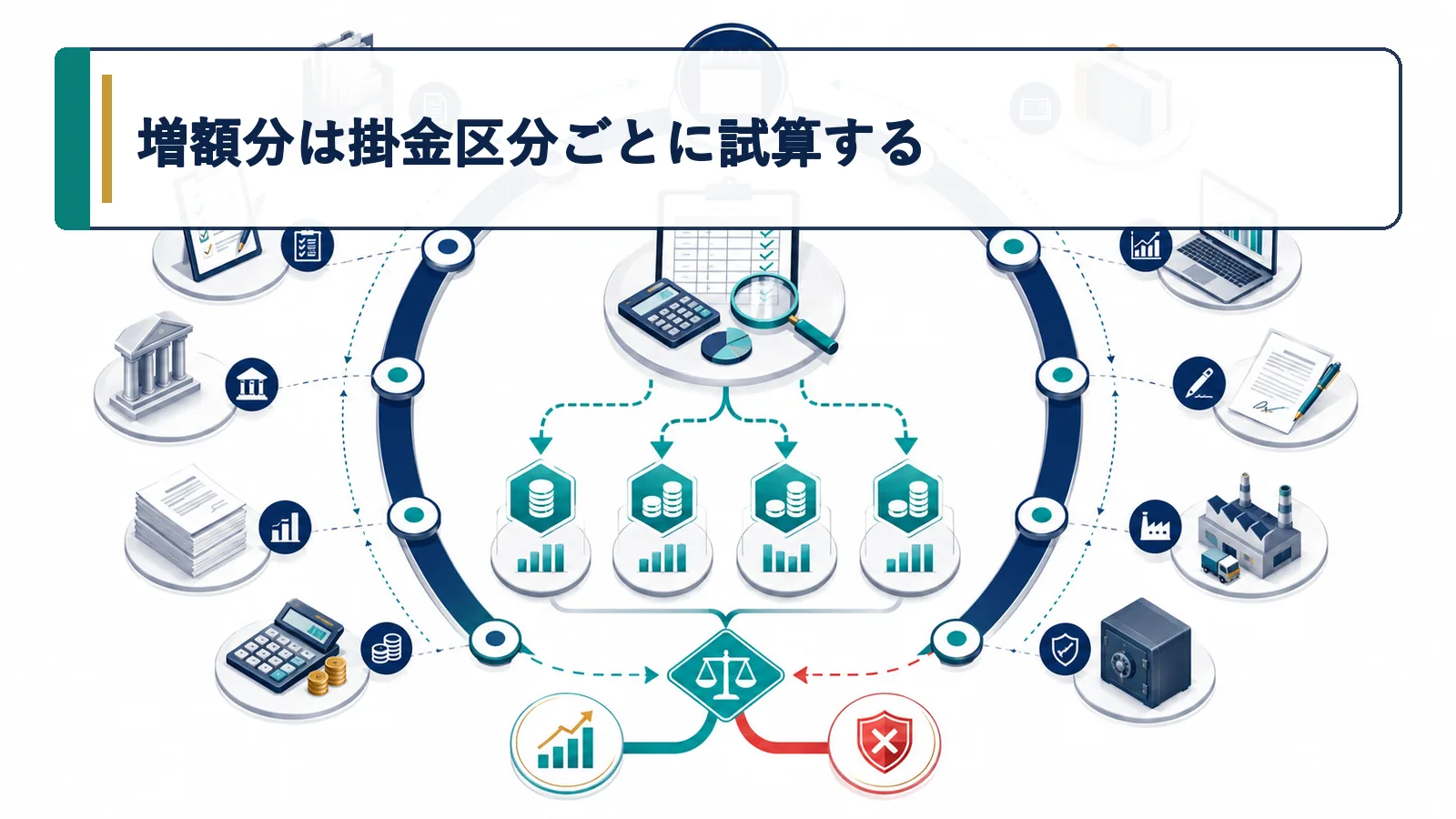 増額分は掛金区分ごとに試算する